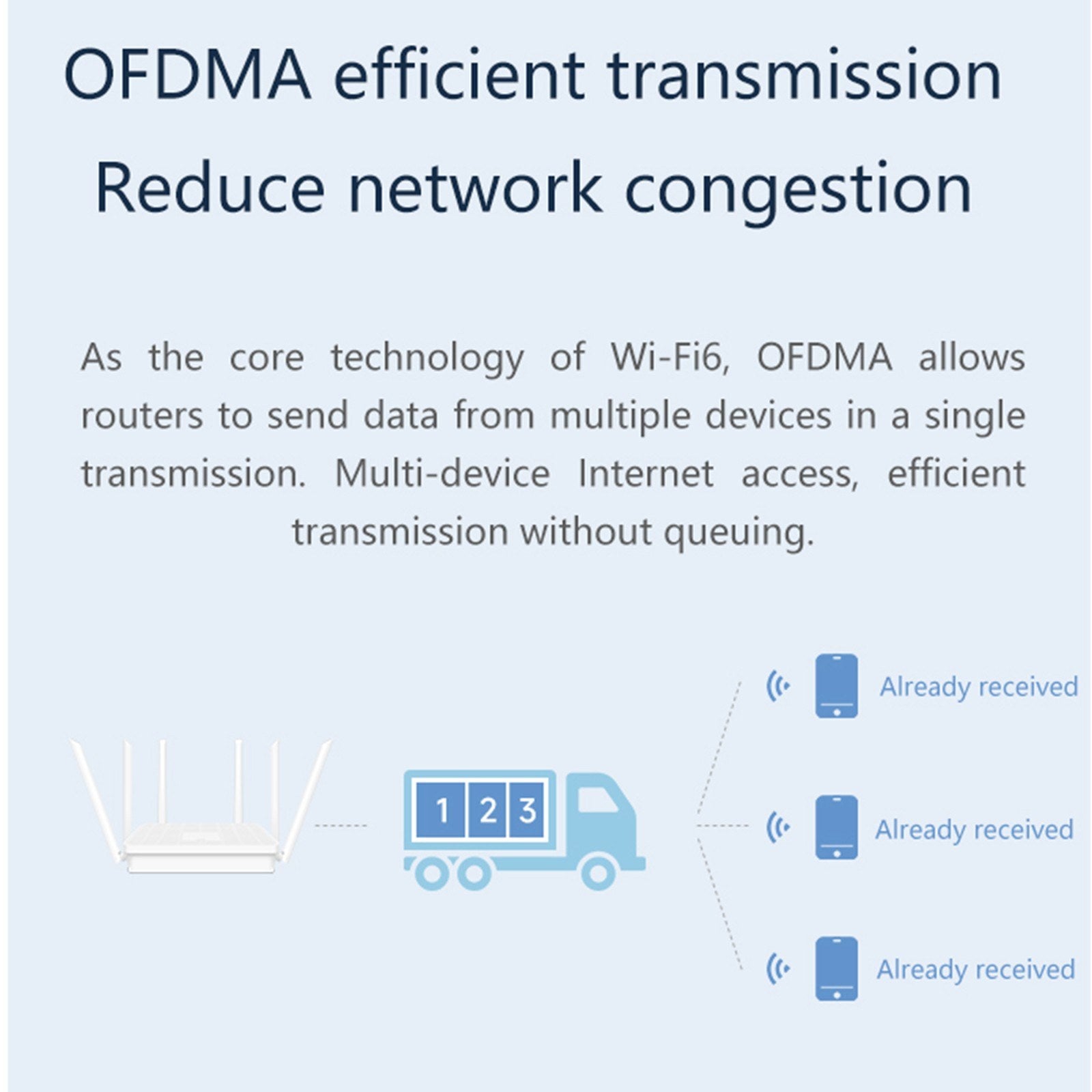 OFDMA efficient transmission
Reduce network congestion

As the core technology of Wi-Fi6, OFDMA allows routers to send data from multiple devices in a single transmission. Multi-device Internet access, efficient transmission without queuing.

1 2 3

Already received

Already received

Already received